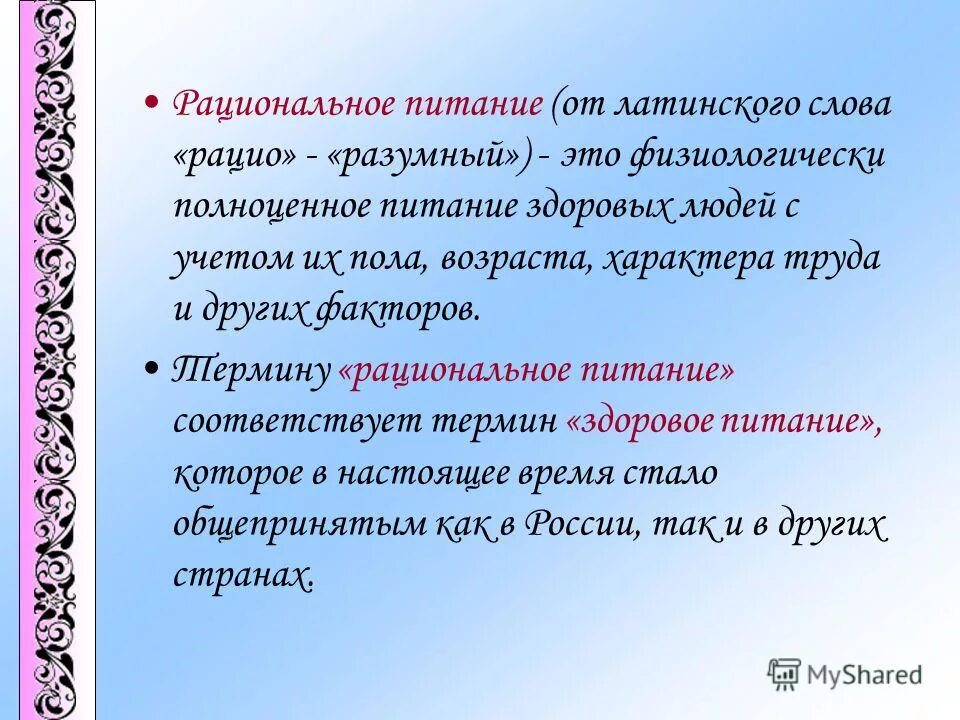 • Рациональное питание (от латинского слова «рацио» - «разумный») - это физиологически полноценное питание здоровых людей с учетом их пола, возраста, характера труда и других факторов.

• Термину «рациональное питание» соответствует термин «здоровое питание», которое в настоящее время стало общепринятым как в России, так и в других странах.

MyShared